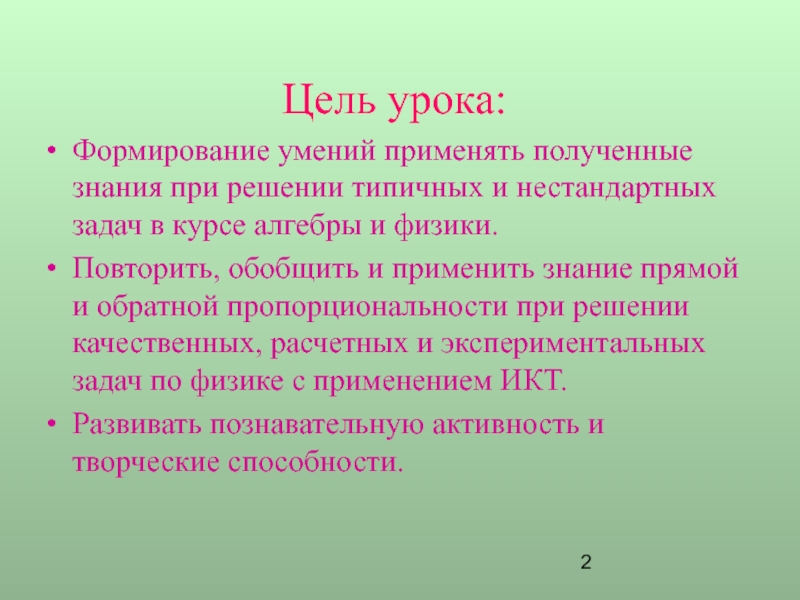 Цель урока:

• Формирование умений применять полученные знания при решении типичных и нестандартных задач в курсе алгебры и физики.
• Повторить, обобщить и применить знание прямой и обратной пропорциональности при решении качественных, расчетных и экспериментальных задач по физике с применением ИКТ.
• Развивать познавательную активность и творческие способности.

2